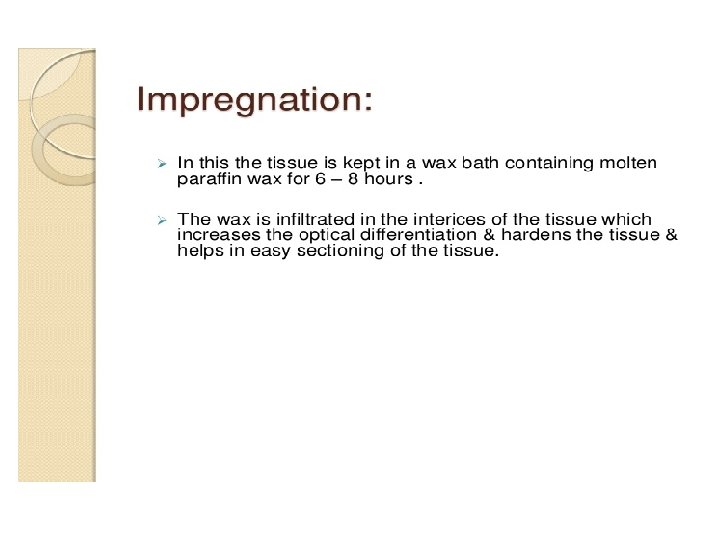 Impregnation:

➢ In this the tissue is kept in a wax bath containing molten paraffin wax for 6 – 8 hours .

➢ The wax is infiltrated in the interices of the tissue which increases the optical differentiation & hardens the tissue & helps in easy sectioning of the tissue.